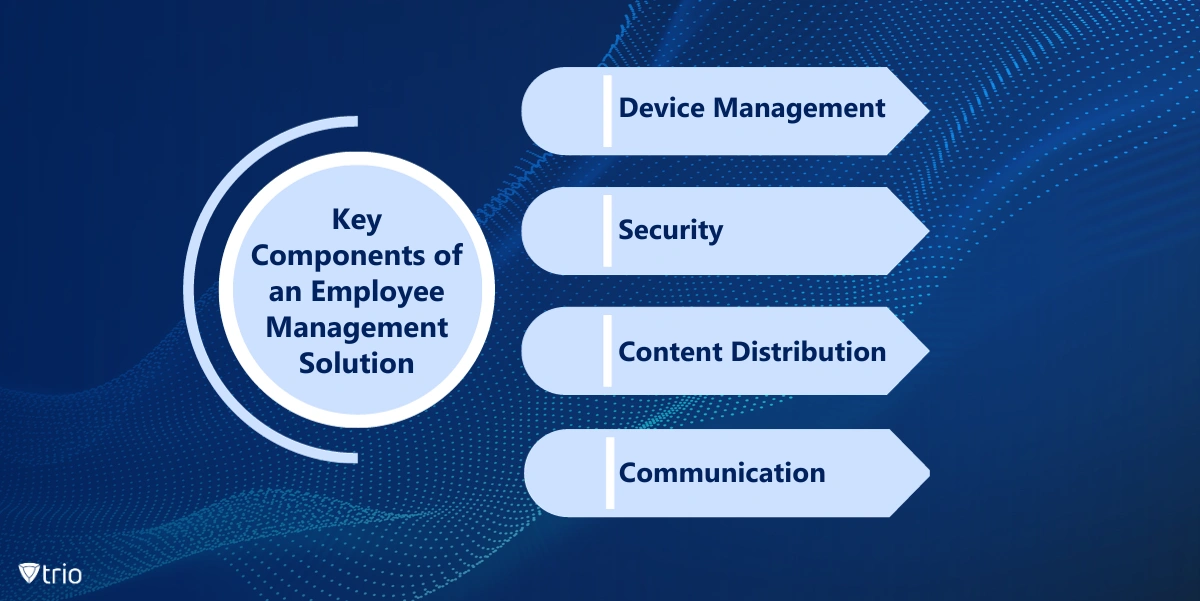 Key Components of an Employee Management Solution

Device Management

Security

Content Distribution

Communication

trio